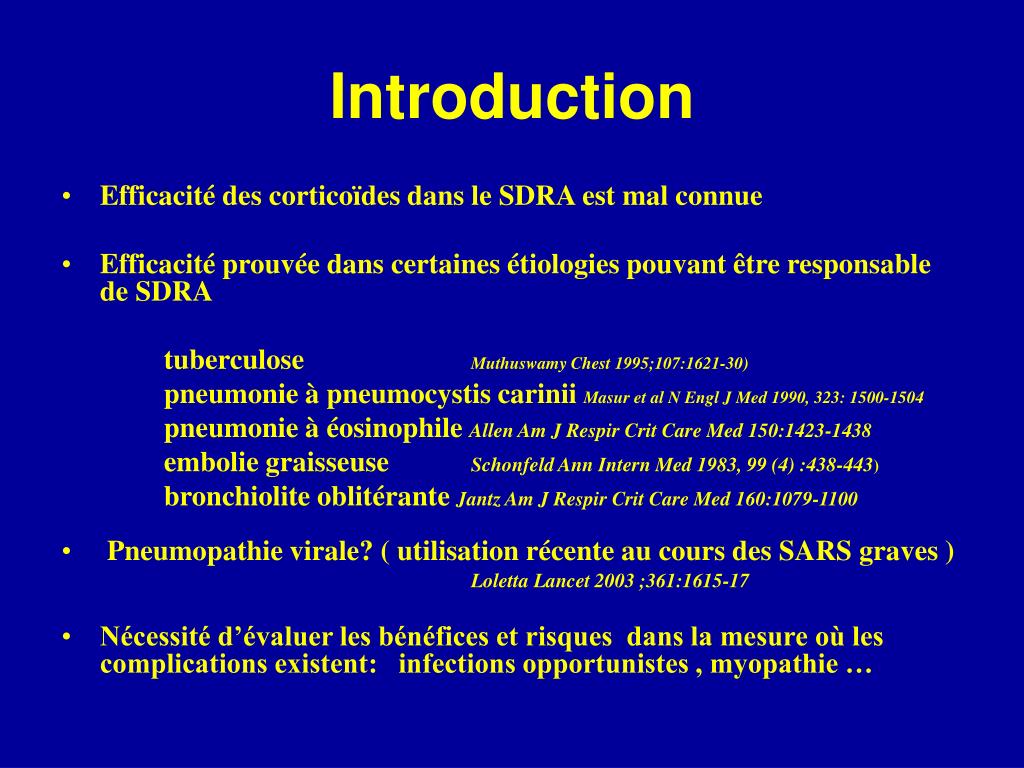 Introduction

• Efficacité des corticoïdes dans le SDRA est mal connue

• Efficacité prouvée dans certaines étiologies pouvant être responsable de SDRA

tuberculose Muthuswamy Chest 1995;107:1621-30)
pneumonie à pneumocystis carinii Masur et al N Engl J Med 1990, 323: 1500-1504
pneumonie à éosinophile Allen Am J Respir Crit Care Med 150:1423-1438
embolie graisseuse Schonfeld Ann Intern Med 1983, 99 (4) :438-443)
bronchiolite oblitérante Jantz Am J Respir Crit Care Med 160:1079-1100

• Pneumopathie virale? ( utilisation récente au cours des SARS graves )
Loletta Lancet 2003 ;361:1615-17

• Nécessité d'évaluer les bénéfices et risques dans la mesure où les complications existent: infections opportunistes , myopathie …